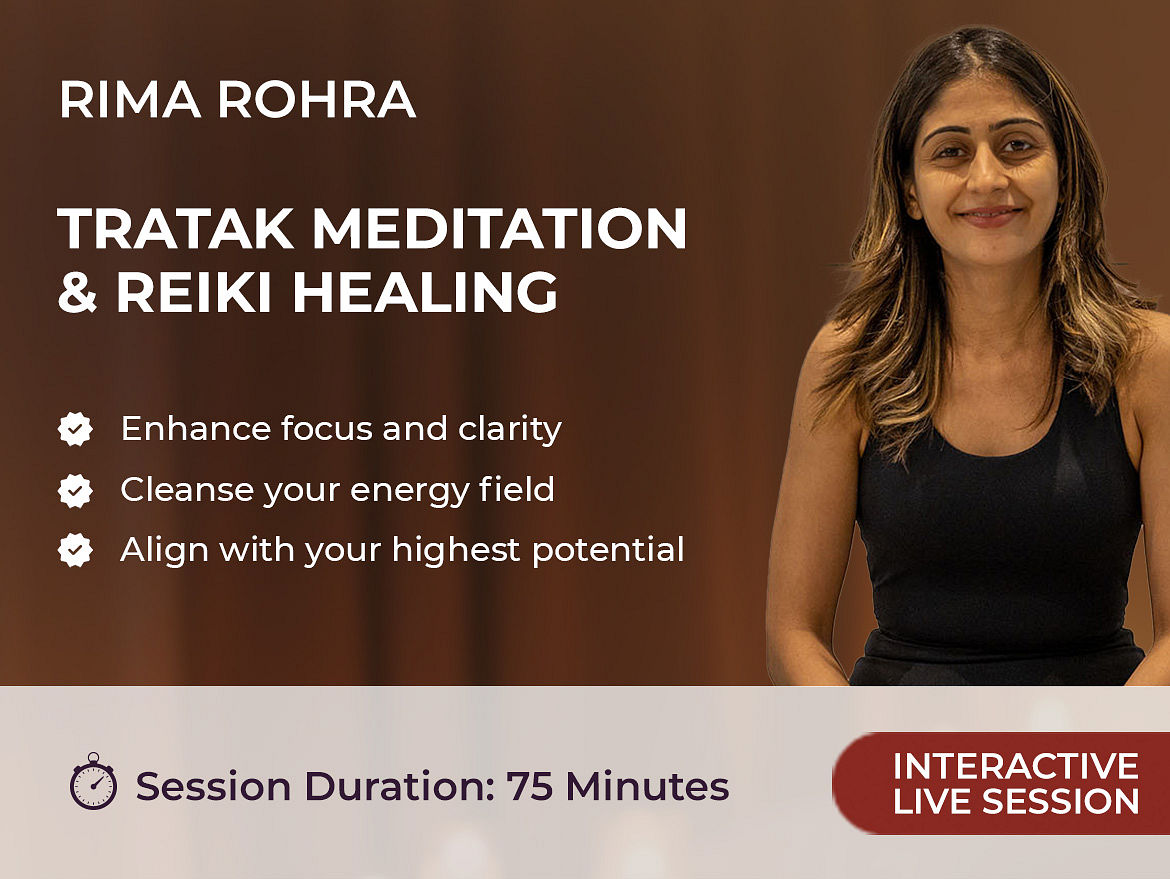 RIMA ROHRA

TRATAK MEDITATION & REIKI HEALING

Enhance focus and clarity
Cleanse your energy field
Align with your highest potential

Session Duration: 75 Minutes

INTERACTIVE LIVE SESSION